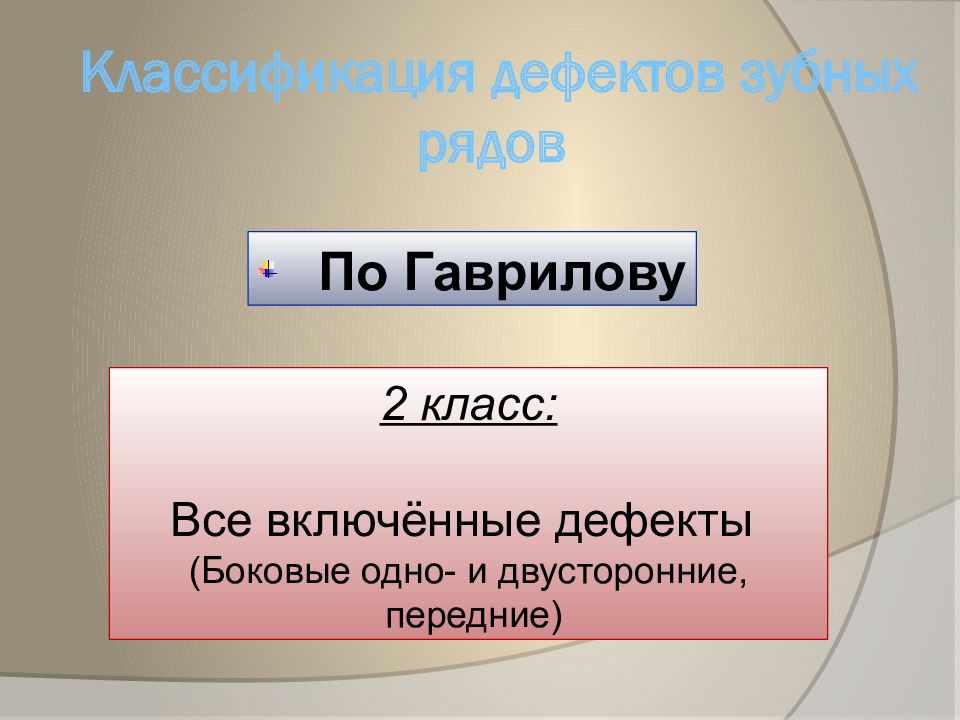 Классификация дефектов зубных рядов

По Гаврилову

2 класс:

Все включённые дефекты
(Боковые одно- и двусторонние, передние)